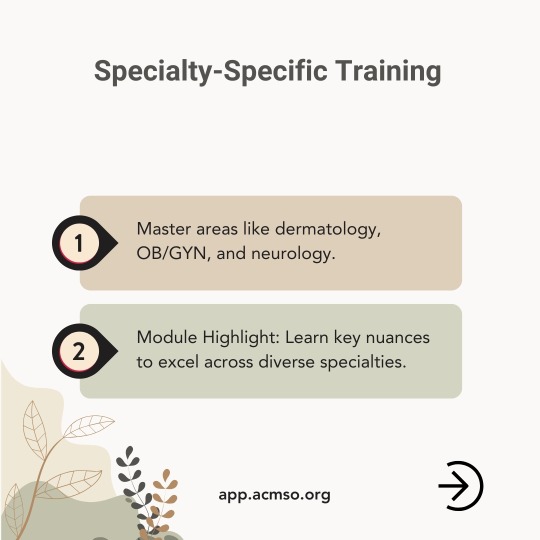 Specialty-Specific Training

1

Master areas like dermatology, OB/GYN, and neurology.

2

Module Highlight: Learn key nuances to excel across diverse specialties.

app.acmso.org